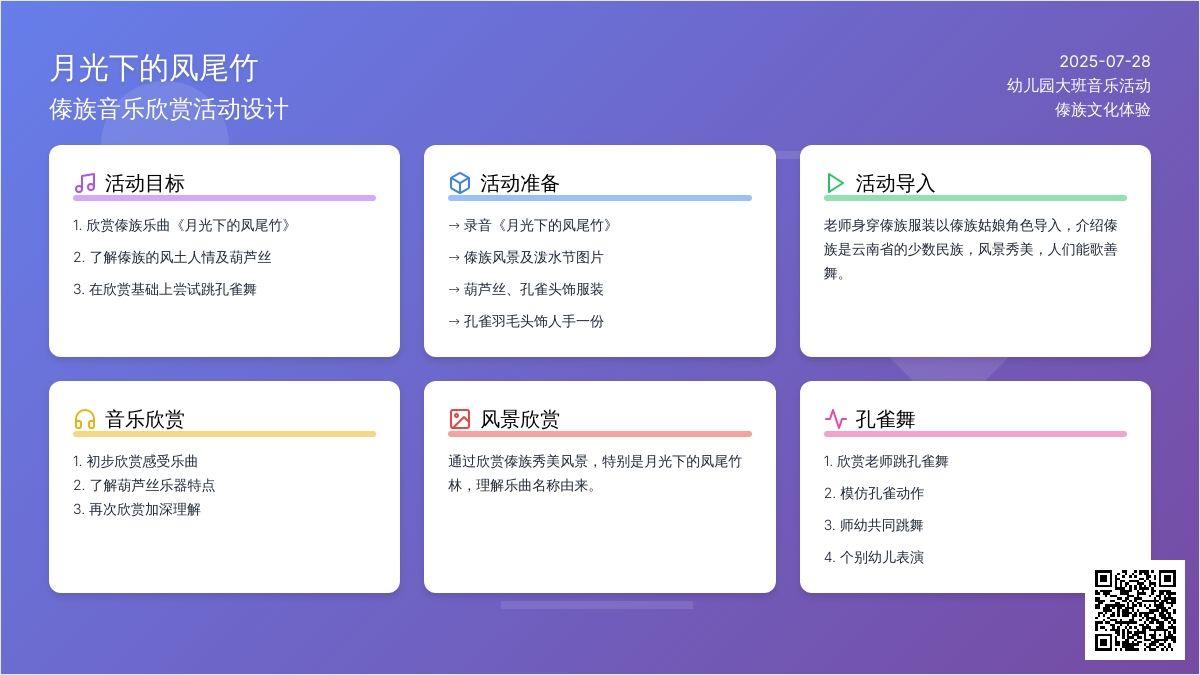 月光下的凤尾竹
傣族音乐欣赏活动设计

2025-07-28
幼儿园大班音乐活动
傣族文化体验

活动目标

1. 欣赏傣族乐曲《月光下的凤尾竹》
2. 了解傣族的风土人情及葫芦丝
3. 在欣赏基础上尝试跳孔雀舞

活动准备

→ 录音《月光下的凤尾竹》
→ 傣族风景及泼水节图片
→ 葫芦丝、孔雀头饰服装
→ 孔雀羽毛头饰人手一份

活动导入

老师身穿傣族服装以傣族姑娘角色导入，介绍傣族是云南省的少数民族，风景秀美，人们能歌善舞。

音乐欣赏

1. 初步欣赏感受乐曲
2. 了解葫芦丝乐器特点
3. 再次欣赏加深理解

风景欣赏

通过欣赏傣族秀美风景，特别是月光下的凤尾竹林，理解乐曲名称由来。

孔雀舞

1. 欣赏老师跳孔雀舞
2. 模仿孔雀动作
3. 师幼共同跳舞
4. 个别幼儿表演